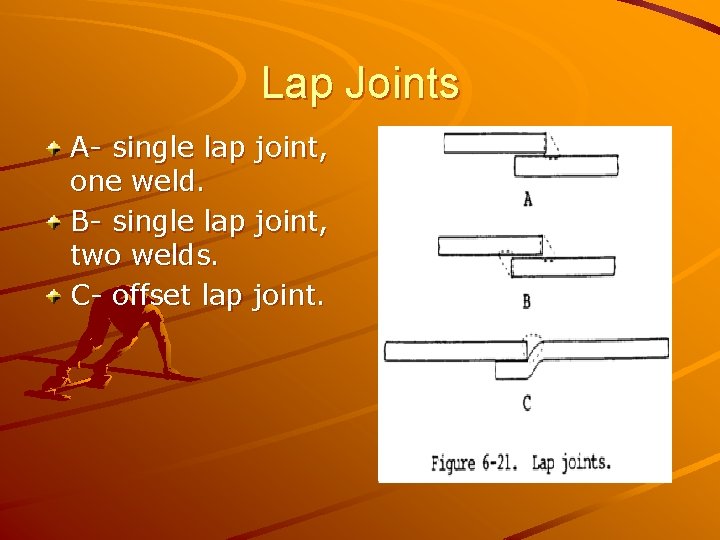 Lap Joints

A- single lap joint, one weld.

B- single lap joint, two welds.

C- offset lap joint.

A

B

C

Figure 6-21. Lap joints.